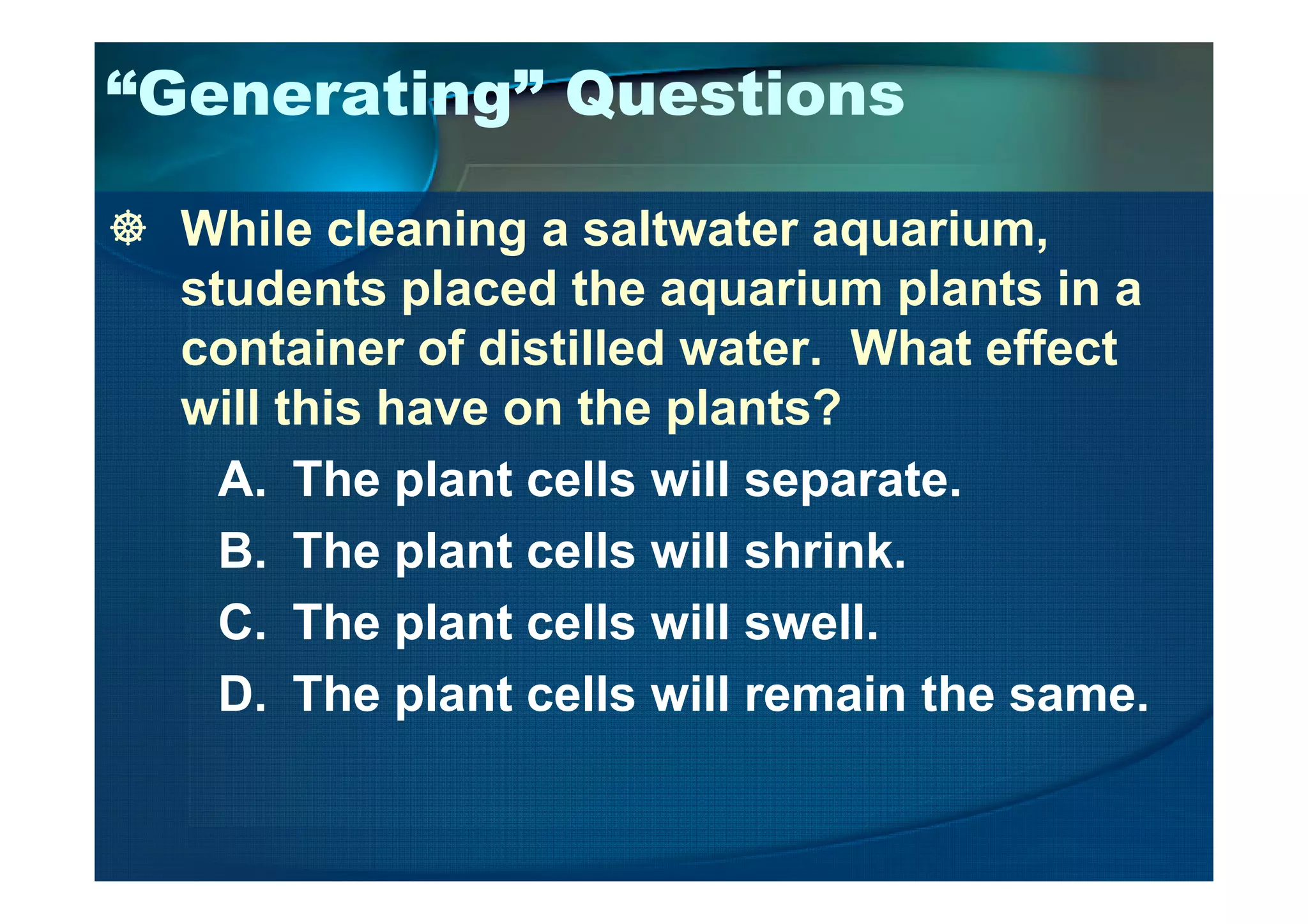 “Generating” Questions

While cleaning a saltwater aquarium, students placed the aquarium plants in a container of distilled water. What effect will this have on the plants?

A. The plant cells will separate.
B. The plant cells will shrink.
C. The plant cells will swell.
D. The plant cells will remain the same.